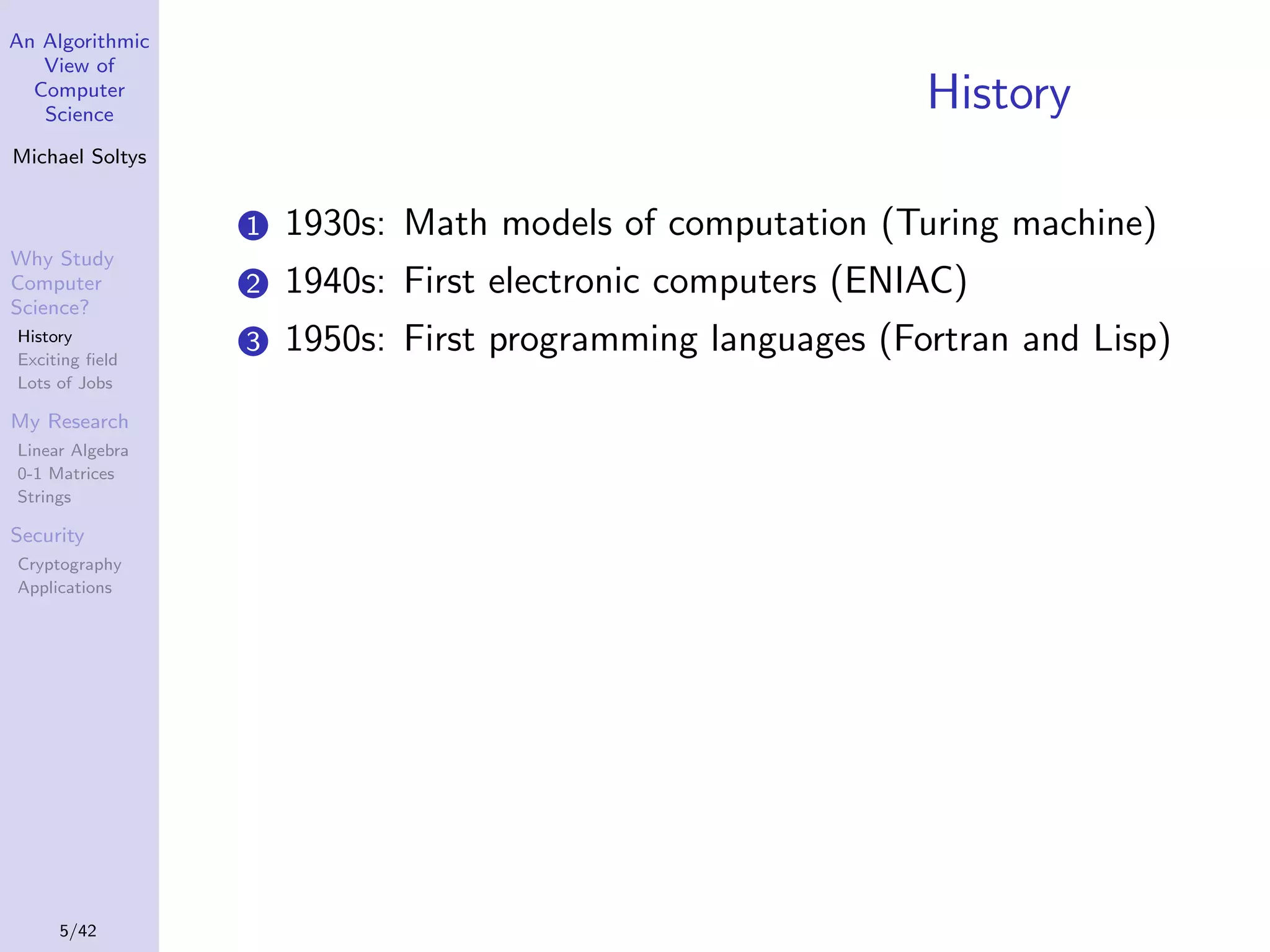 An Algorithmic View of Computer Science

Michael Soltys

Why Study Computer Science?
History
Exciting field
Lots of Jobs

My Research
Linear Algebra
0-1 Matrices
Strings

Security
Cryptography
Applications

5/42

History

1 1930s: Math models of computation (Turing machine)
2 1940s: First electronic computers (ENIAC)
3 1950s: First programming languages (Fortran and Lisp)